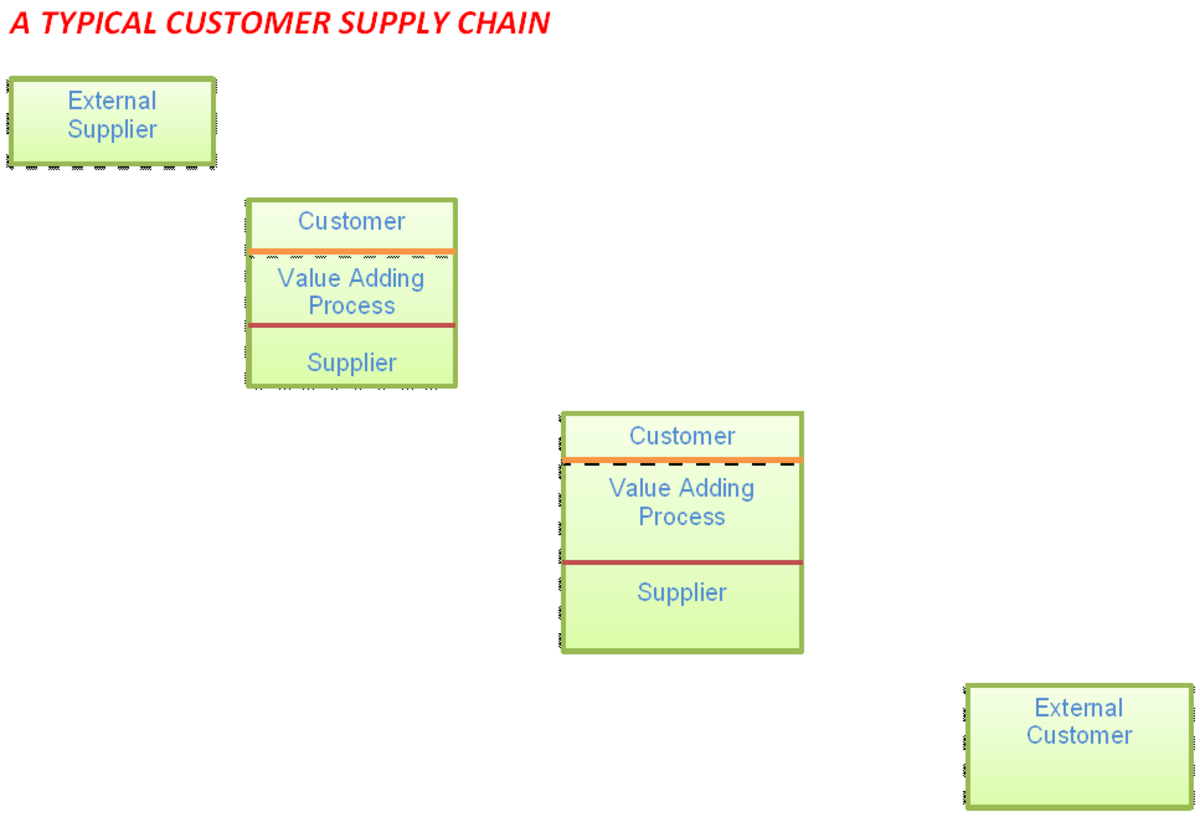 A TYPICAL CUSTOMER SUPPLY CHAIN

External Supplier

Customer

Value Adding Process

Supplier

Customer

Value Adding Process

Supplier

External Customer